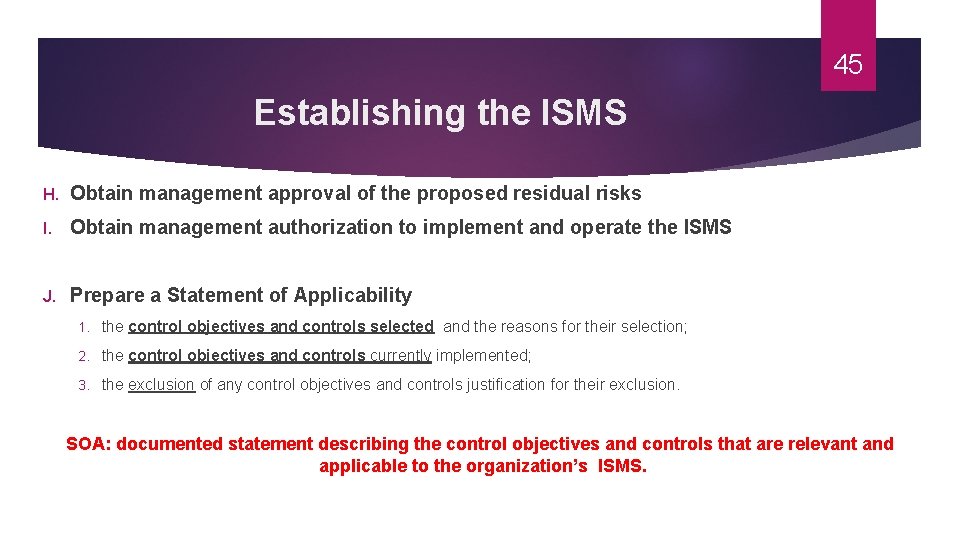 45

Establishing the ISMS

H. Obtain management approval of the proposed residual risks

I. Obtain management authorization to implement and operate the ISMS

J. Prepare a Statement of Applicability

1. the control objectives and controls selected and the reasons for their selection;

2. the control objectives and controls currently implemented;

3. the exclusion of any control objectives and controls justification for their exclusion.

SOA: documented statement describing the control objectives and controls that are relevant and applicable to the organization's ISMS.